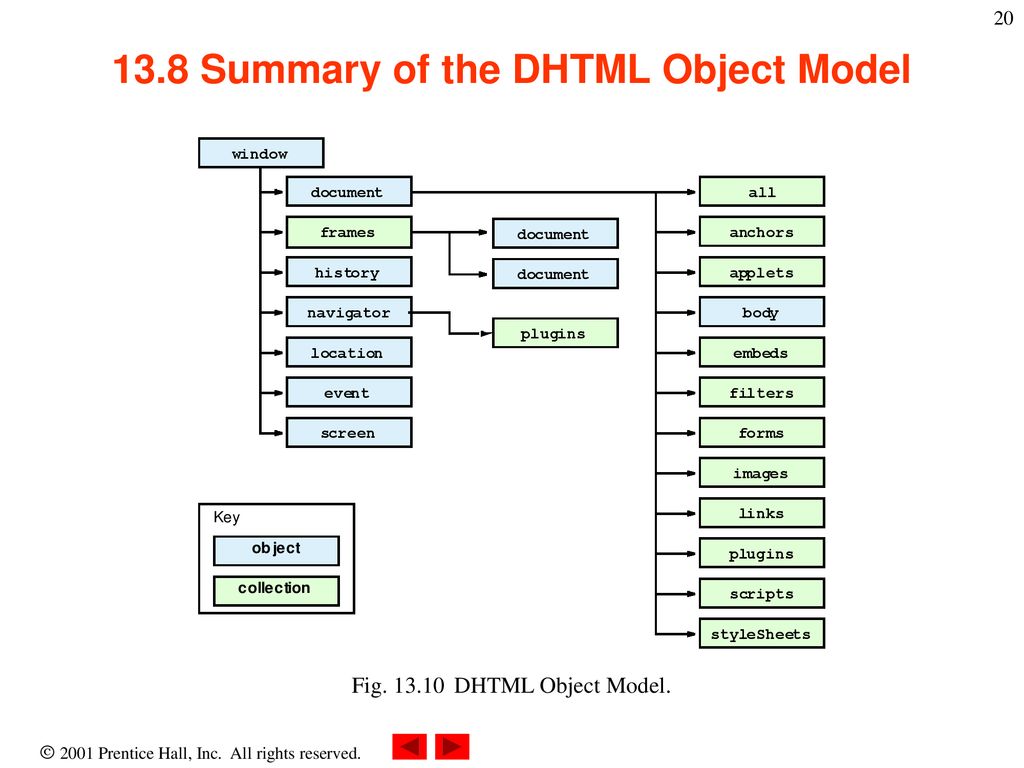 20

13.8 Summary of the DHTML Object Model

window

document

frames

history

navigator

location

event

screen

document

document

plugins

all

anchors

applets

body

embeds

filters

forms

images

links

plugins

scripts

styleSheets

Key

object

collection

Fig. 13.10 DHTML Object Model.

© 2001 Prentice Hall, Inc. All rights reserved.